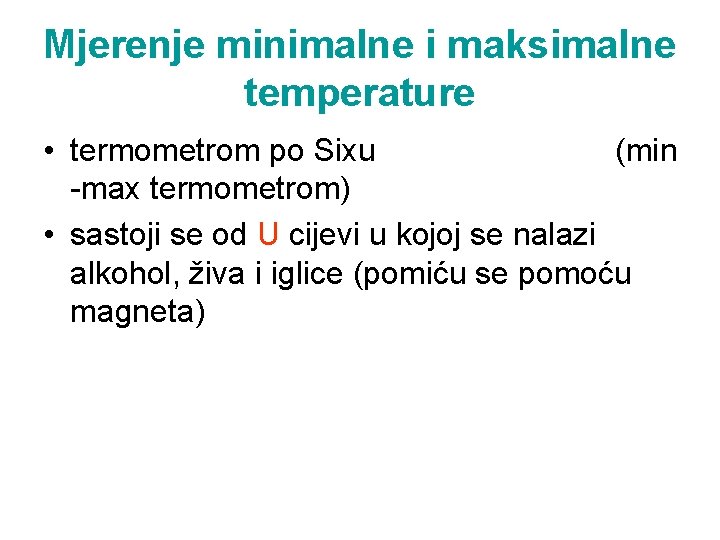 Mjerenje minimalne i maksimalne temperature

• termometrom po Sixu (min -max termometrom)
• sastoji se od U cijevi u kojoj se nalazi alkohol, živa i iglice (pomiću se pomoću magneta)